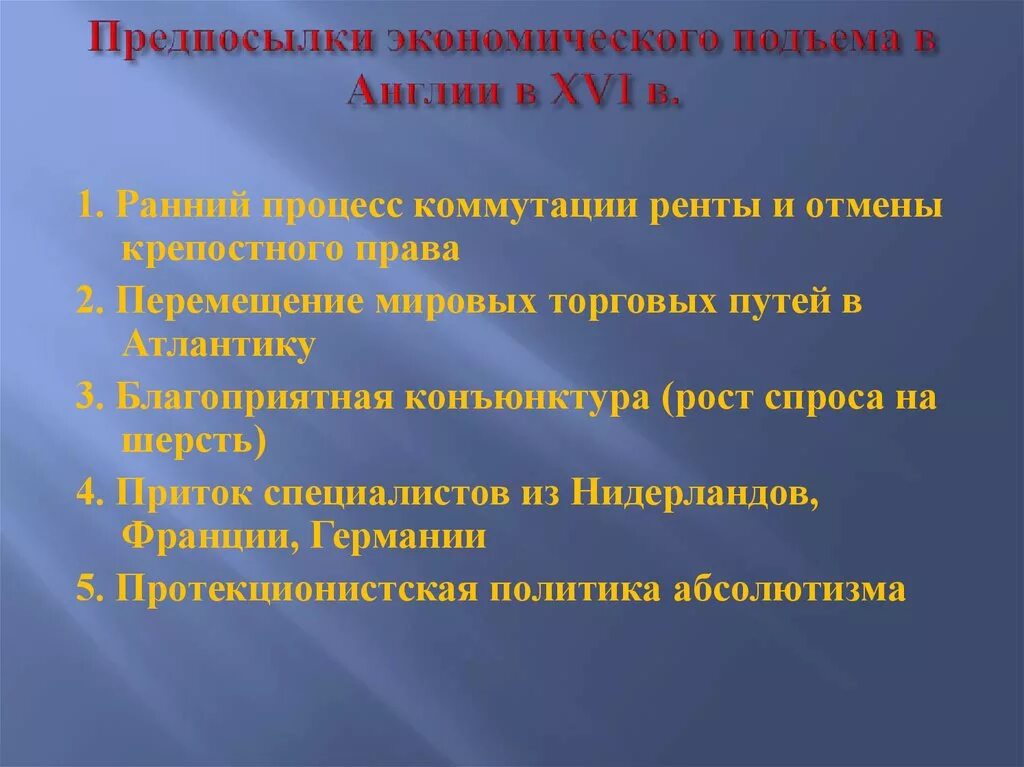 Предпосылки экономического подъема в Англии в XVI в.

1. Ранний процесс коммутации ренты и отмены крепостного права

2. Перемещение мировых торговых путей в Атлантику

3. Благоприятная конъюнктура (рост спроса на шерсть)

4. Приток специалистов из Нидерландов, Франции, Германии

5. Протекционистская политика абсолютизма